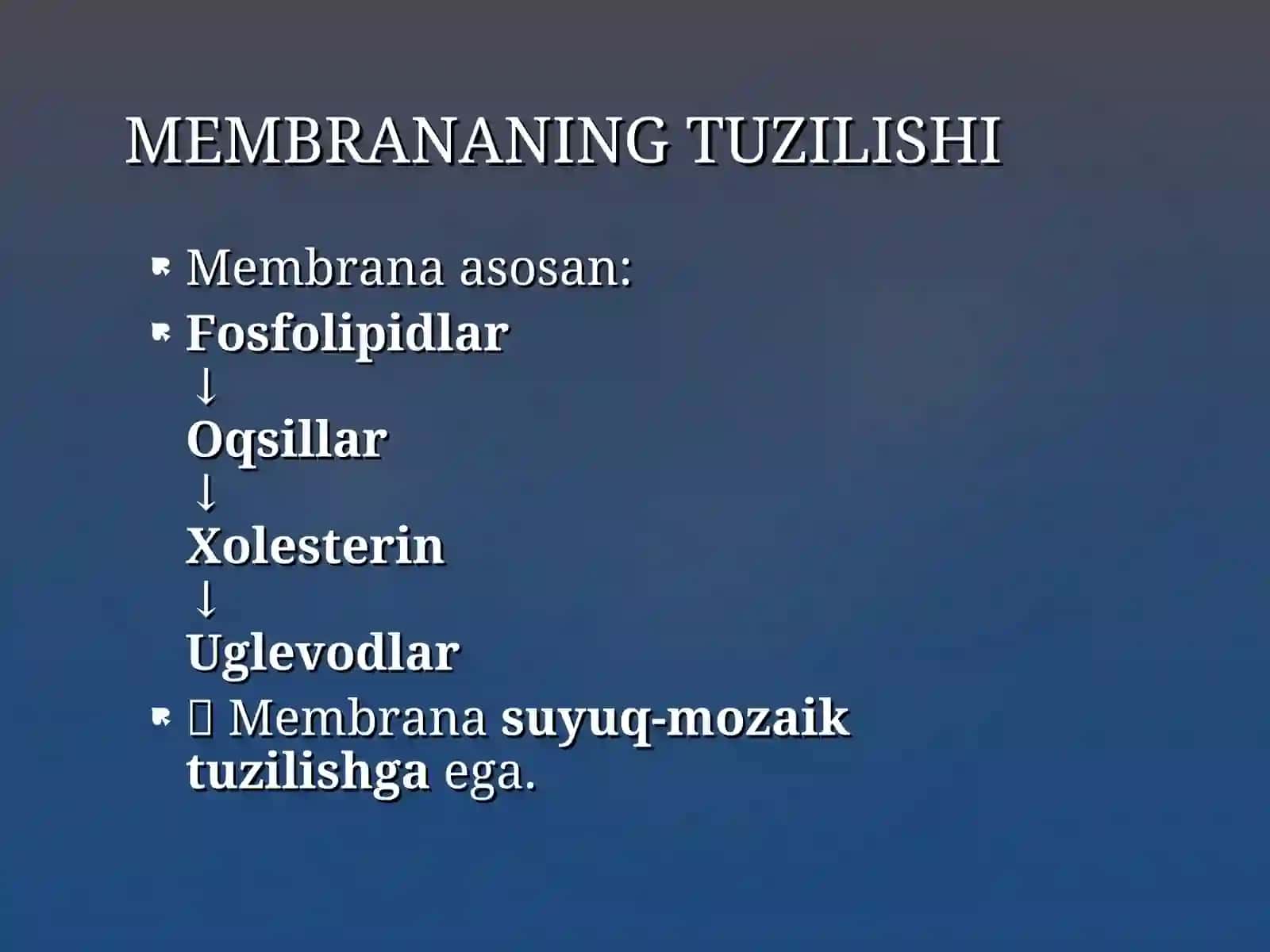 MEMBRANANING TUZILISHI

Membrana asosan:

Fosfolipidlar
↓
Oqsillar
↓
Xolesterin
↓
Uglevodlar

 Membrana suyuq-mozaik tuzilishga ega.